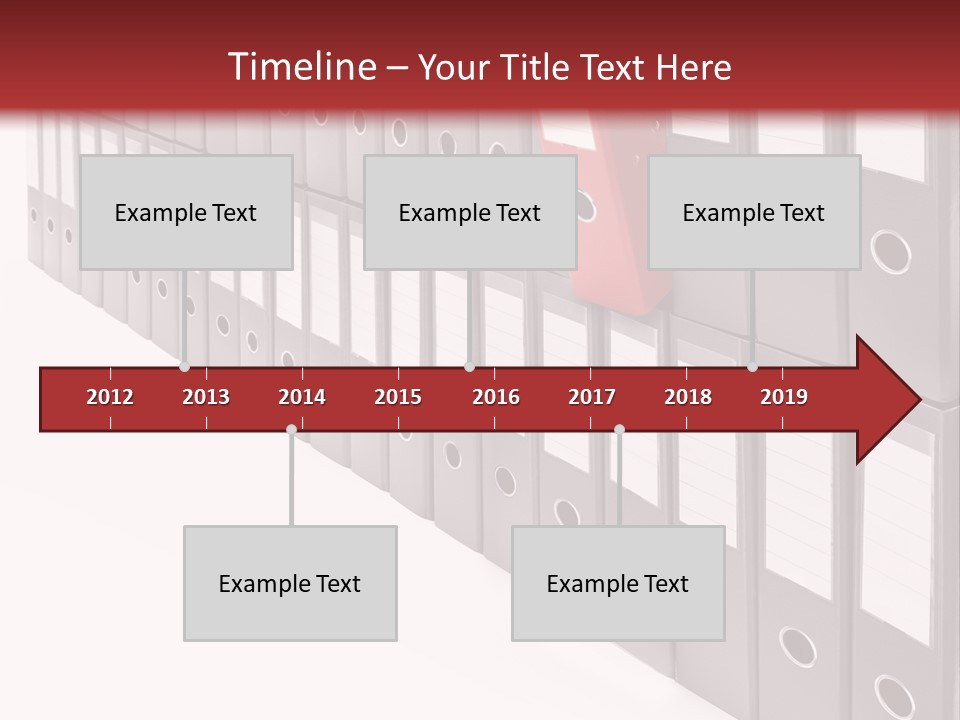 Timeline – Your Title Text Here

Example Text

Example Text

Example Text

2012 2013 2014 2015 2016 2017 2018 2019

Example Text

Example Text